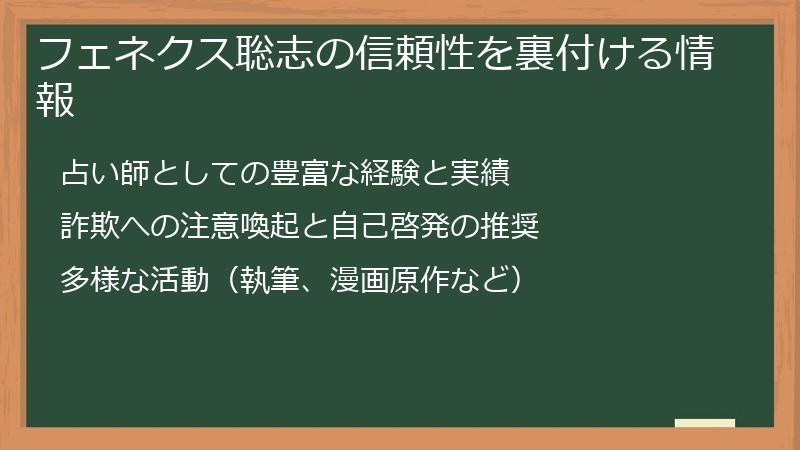 フェネクス聡志の信頼性を裏付ける情報

占い師としての豊富な経験と実績

詐欺への注意喚起と自己啓発の推奨

多様な活動（執筆、漫画原作など）